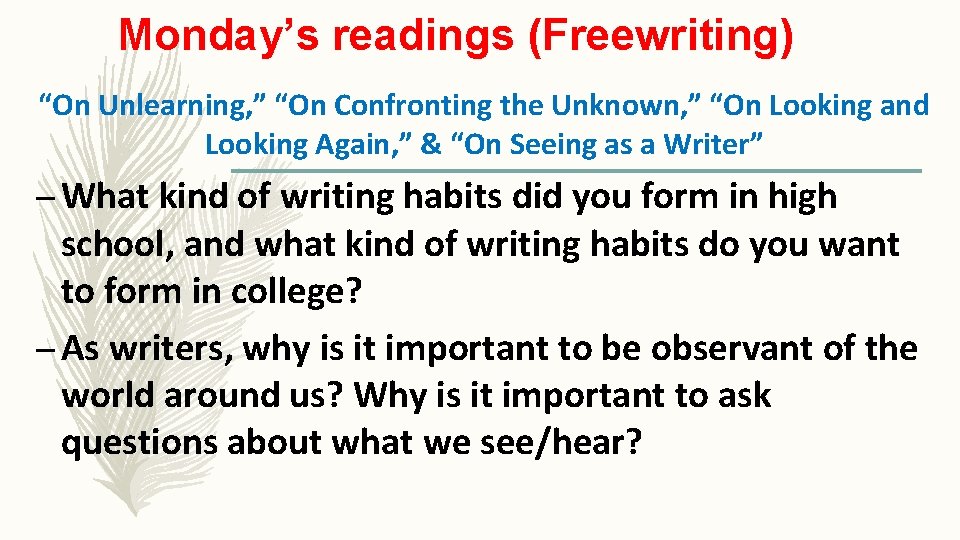 Monday’s readings (Freewriting)

“On Unlearning,” “On Confronting the Unknown,” “On Looking and Looking Again,” & “On Seeing as a Writer”

– What kind of writing habits did you form in high school, and what kind of writing habits do you want to form in college?

– As writers, why is it important to be observant of the world around us? Why is it important to ask questions about what we see/hear?